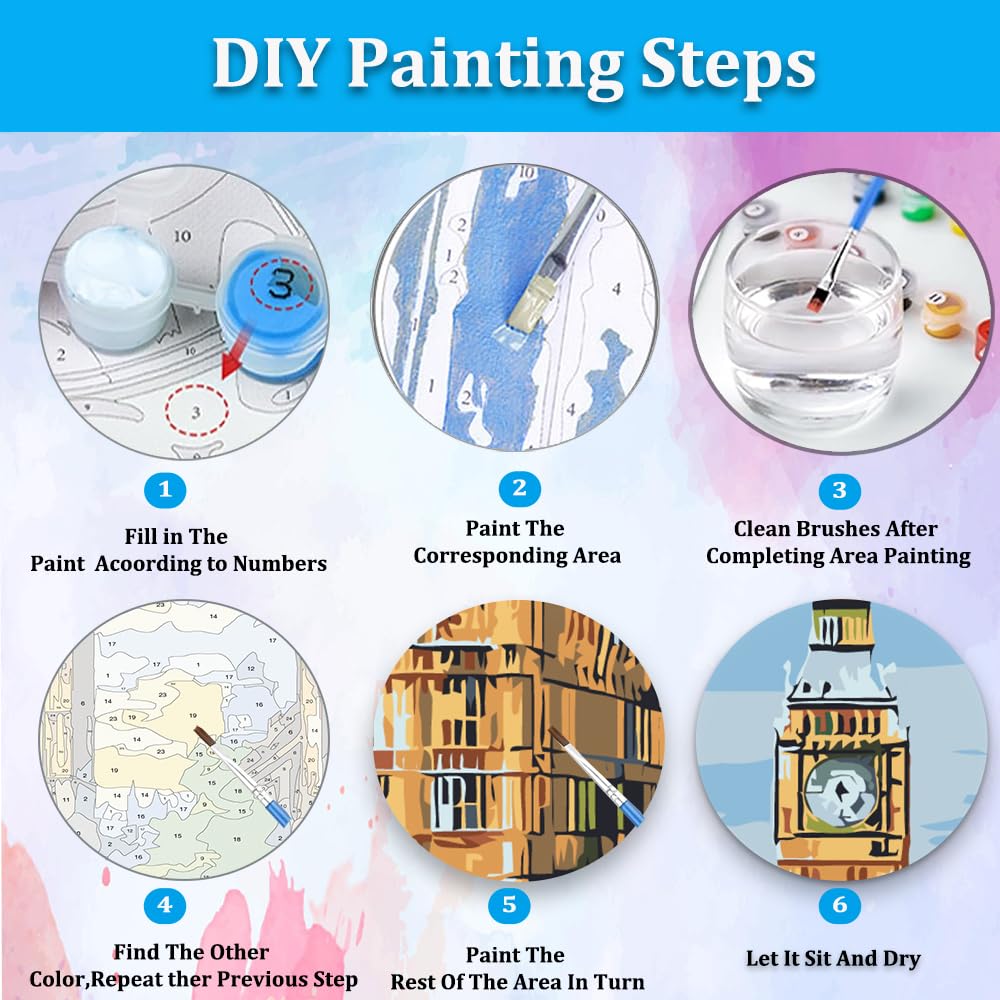 DIY Painting Steps

1
Fill in The Paint Acoording to Numbers

2
Paint The Corresponding Area

3
Clean Brushes After Completing Area Painting

4
Find The Other Color,Repeat ther Previous Step

5
Paint The Rest Of The Area In Turn

6
Let It Sit And Dry